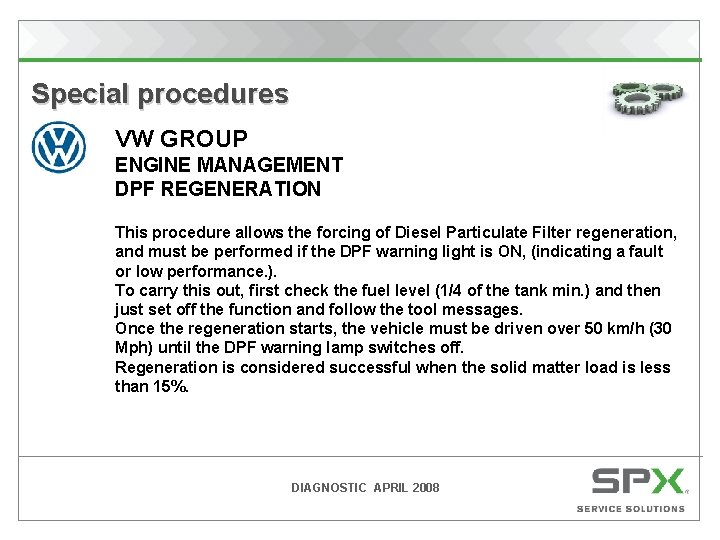 Special procedures

VW GROUP
ENGINE MANAGEMENT
DPF REGENERATION

This procedure allows the forcing of Diesel Particulate Filter regeneration, and must be performed if the DPF warning light is ON, (indicating a fault or low performance.).
To carry this out, first check the fuel level (1/4 of the tank min.) and then just set off the function and follow the tool messages.
Once the regeneration starts, the vehicle must be driven over 50 km/h (30 Mph) until the DPF warning lamp switches off.
Regeneration is considered successful when the solid matter load is less than 15%.

DIAGNOSTIC APRIL 2008

SPX
SERVICE SOLUTIONS